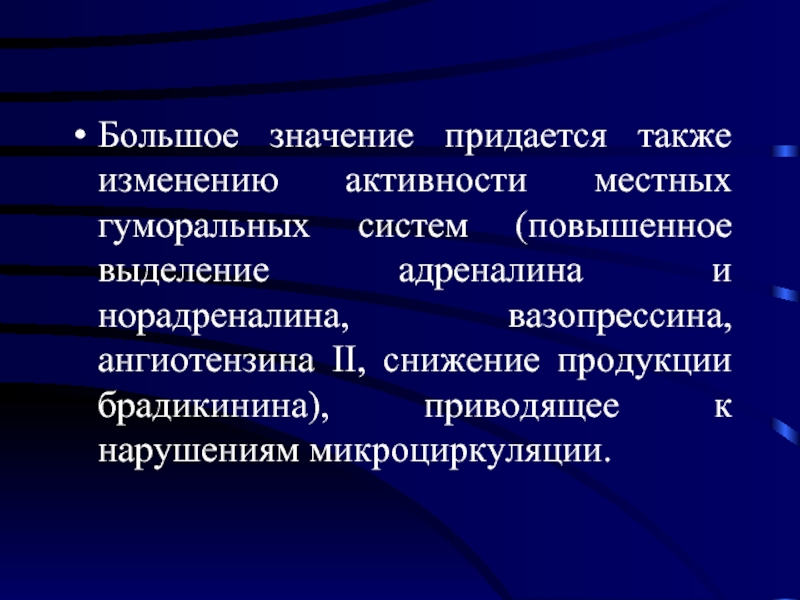 • Большое значение придается также изменению активности местных гуморальных систем (повышенное выделение адреналина и норадреналина, вазопрессина, ангиотензина II, снижение продукции брадикинина), приводящее к нарушениям микроциркуляции.